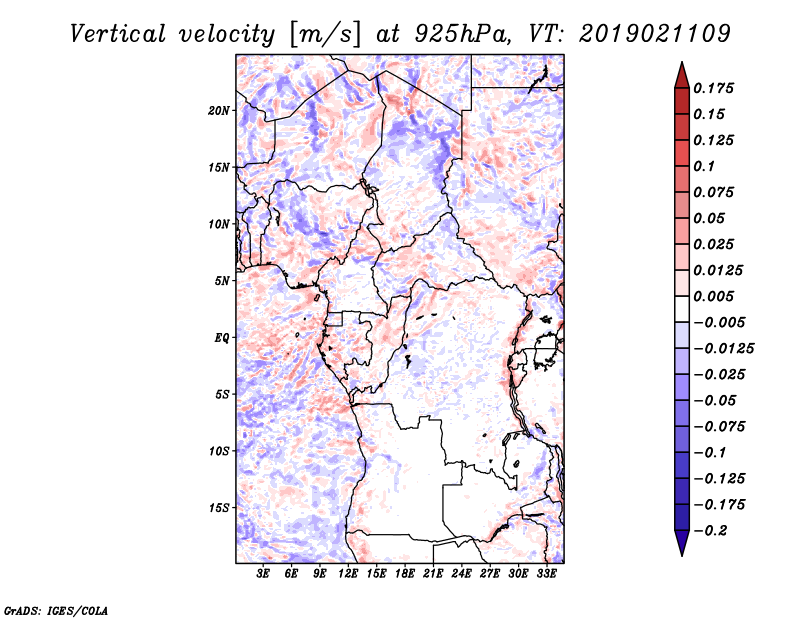 Vertical velocity [m/s] at 925hPa, VT: 2019021109

20N
15N
10N
5N
EQ
5S
10S
15S

3E 6E 9E 12E 15E 18E 21E 24E 27E 30E 33E

0.175
0.15
0.125
0.1
0.075
0.05
0.025
0.0125
0.005
−0.005
−0.0125
−0.025
−0.05
−0.075
−0.1
−0.125
−0.175
−0.2

GrADS: IGES/COLA